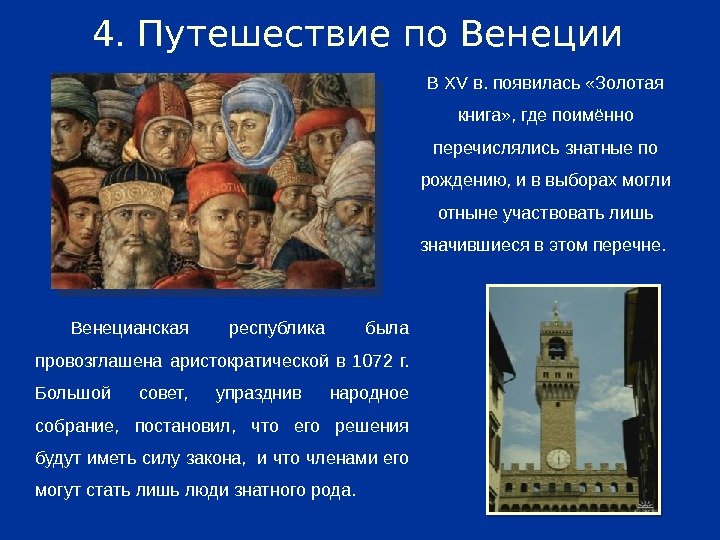 4. Путешествие по Венеции

В XV в. появилась «Золотая книга», где поимённо перечислялись знатные по рождению, и в выборах могли отныне участвовать лишь значившиеся в этом перечне.

Венецианская республика была провозглашена аристократической в 1072 г. Большой совет, упразднив народное собрание, постановил, что его решения будут иметь силу закона, и что членами его могут стать лишь люди знатного рода.